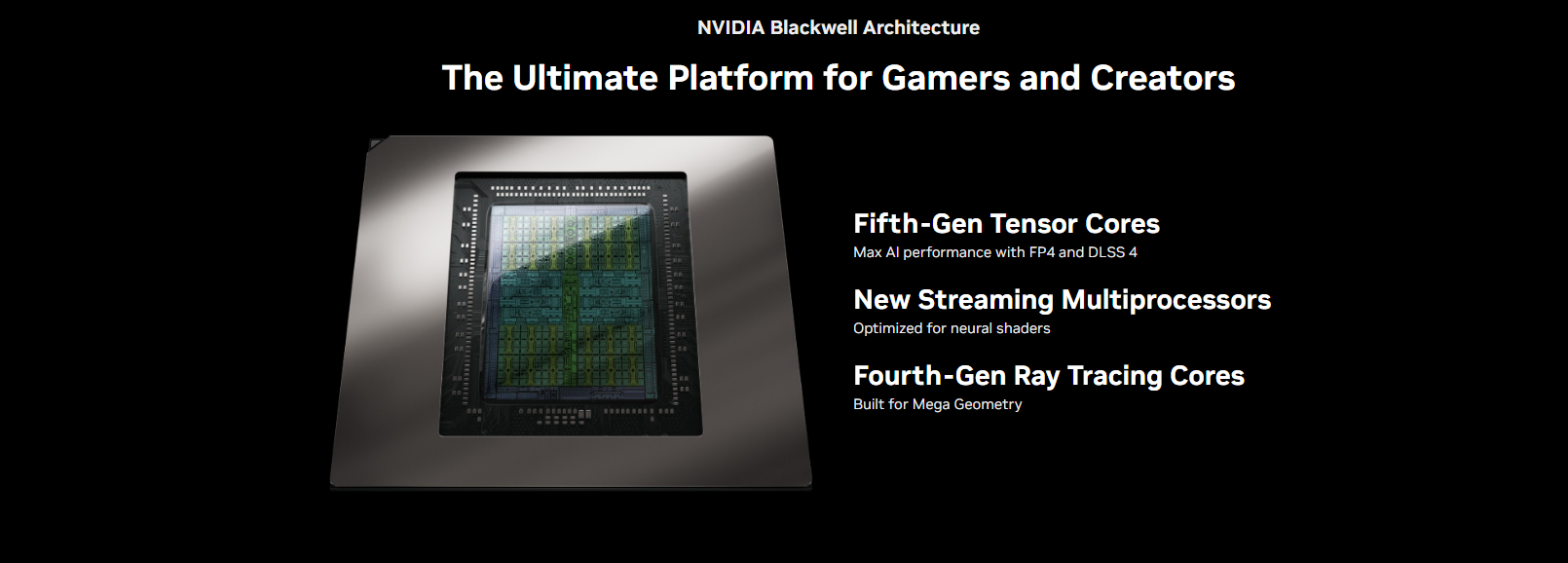 NVIDIA Blackwell Architecture

The Ultimate Platform for Gamers and Creators

Fifth-Gen Tensor Cores
Max AI performance with FP4 and DLSS 4

New Streaming Multiprocessors
Optimized for neural shaders

Fourth-Gen Ray Tracing Cores
Built for Mega Geometry